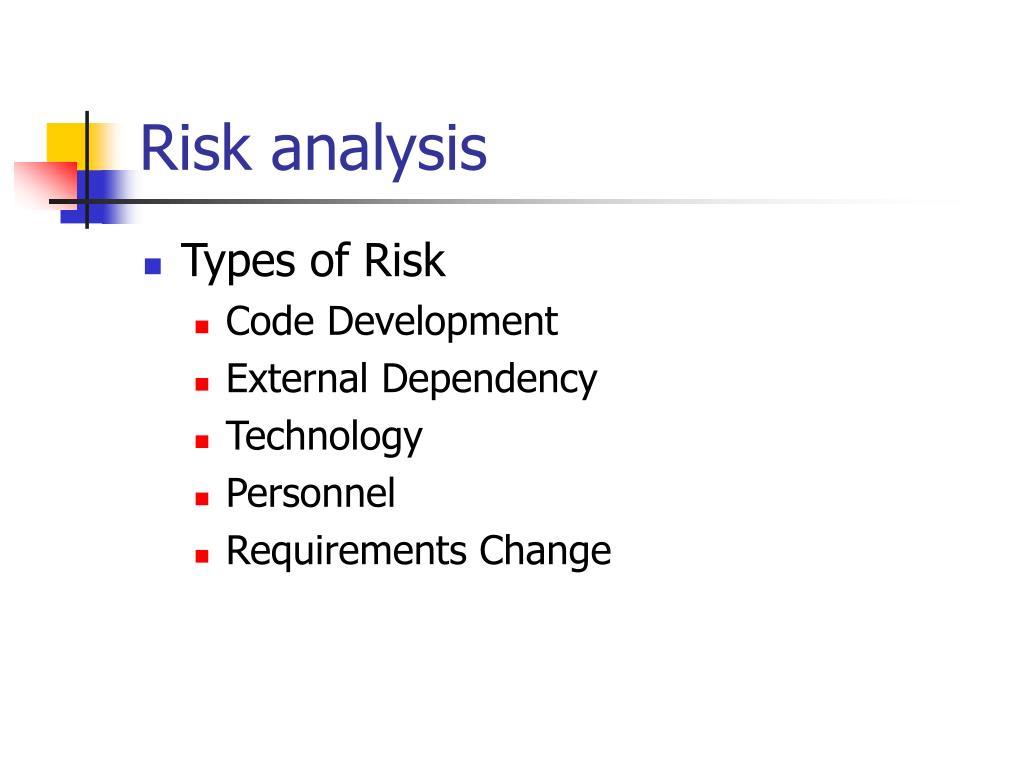 Risk analysis

- Types of Risk
  - Code Development
  - External Dependency
  - Technology
  - Personnel
  - Requirements Change